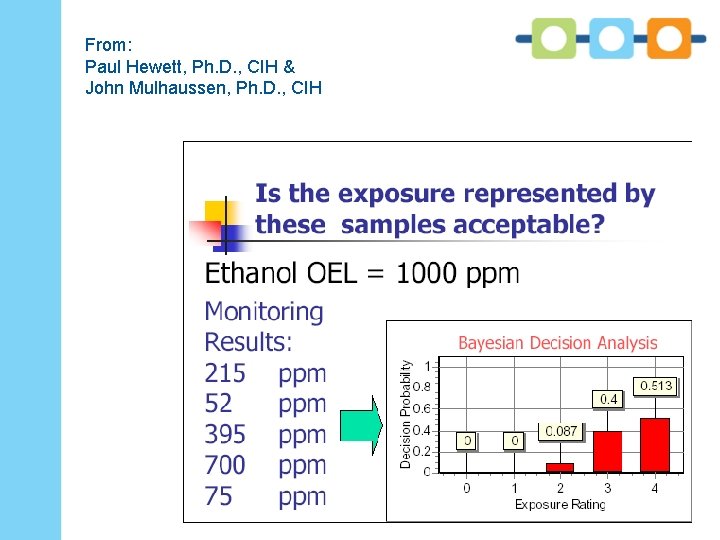 From:
Paul Hewett, Ph.D., CIH &
John Mulhaussen, Ph.D., CIH

Is the exposure represented by these samples acceptable?

Ethanol OEL = 1000 ppm

Monitoring Results:
215 ppm
52 ppm
395 ppm
700 ppm
75 ppm

Bayesian Decision Analysis

Decision Probability
1
0.8
0.6
0.4
0.2
0

0
0
0.087
0.4
0.513

0 1 2 3 4
Exposure Rating